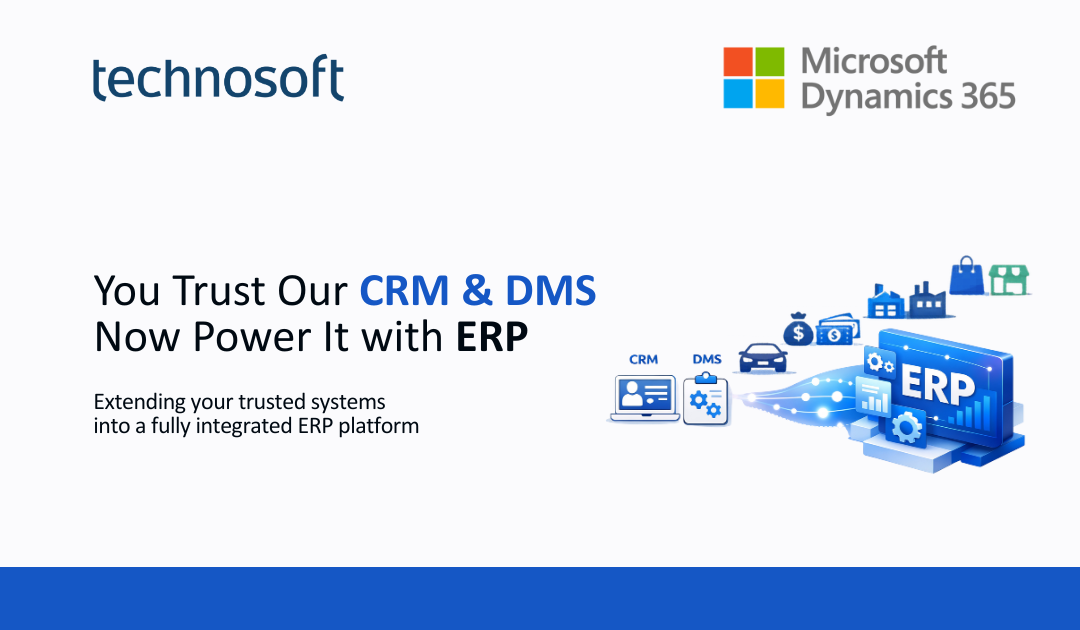 technosoft

Microsoft
Dynamics 365

You Trust Our CRM & DMS
Now Power It with ERP

Extending your trusted systems into a fully integrated ERP platform

CRM
DMS
ERP